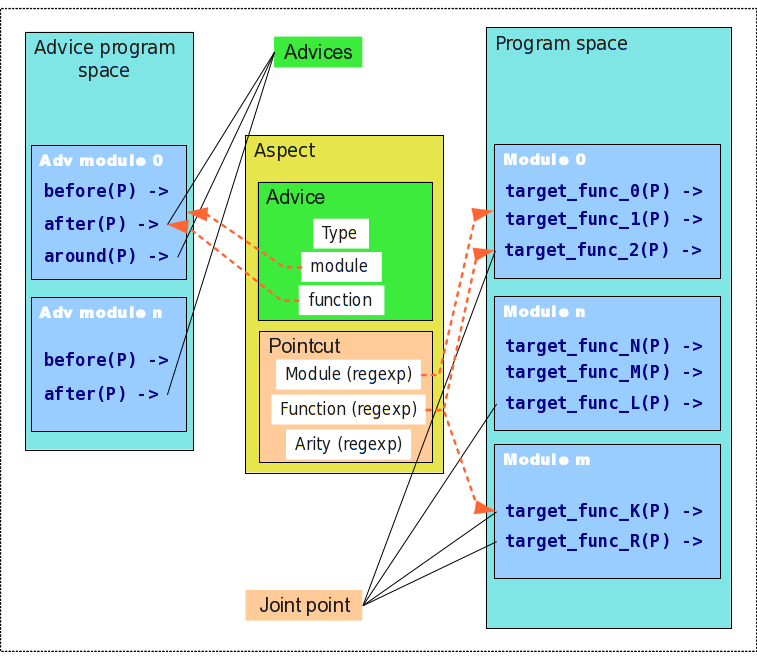 Advice program space

Adv module 0
before(P) ->
after(P) ->
around(P) ->

Adv module n
before(P) ->
after(P) ->

Advices

Aspect

Advice
Type
module
function

Pointcut
Module (regexp)
Function (regexp)
Arity (regexp)

Joint point

Program space

Module 0
target_func_0(P) ->
target_func_1(P) ->
target_func_2(P) ->

Module n
target_func_N(P) ->
target_func_M(P) ->
target_func_L(P) ->

Module m
target_func_K(P) ->
target_func_R(P) ->